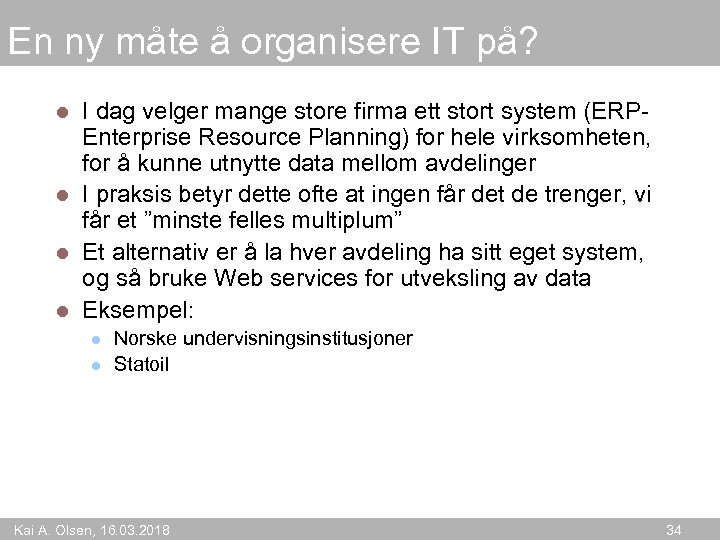 En ny måte å organisere IT på?

- I dag velger mange store firma ett stort system (ERP-Enterprise Resource Planning) for hele virksomheten, for å kunne utnytte data mellom avdelinger
- I praksis betyr dette ofte at ingen får det de trenger, vi får et ”minste felles multiplum”
- Et alternativ er å la hver avdeling ha sitt eget system, og så bruke Web services for utveksling av data
- Eksempel:
  - Norske undervisningsinstitusjoner
  - Statoil

Kai A. Olsen, 16.03.2018

34